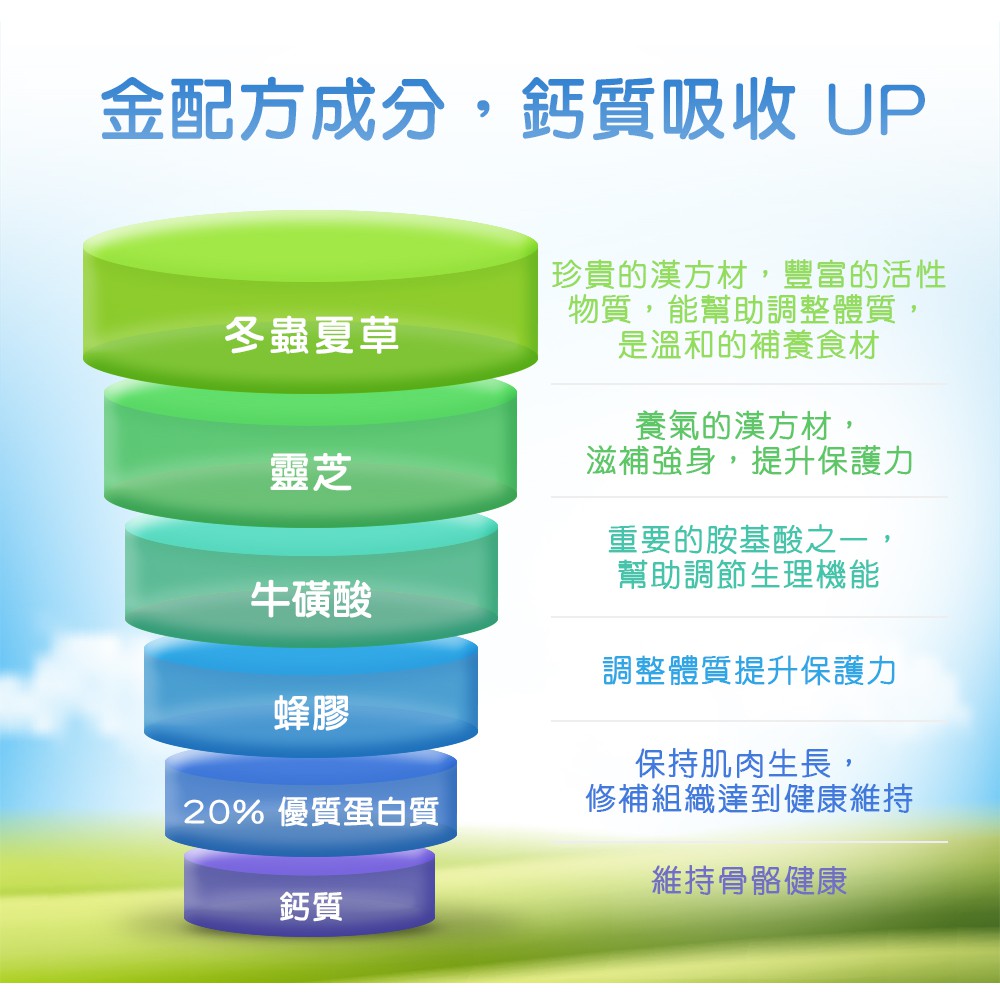 金配方成分，鈣質吸收 UP

冬蟲夏草

珍貴的漢方材，豐富的活性物質，能幫助調整體質，是溫和的補養食材

靈芝

養氣的漢方材，滋補強身，提升保護力

牛磺酸

重要的胺基酸之一，幫助調節生理機能

蜂膠

調整體質提升保護力

20% 優質蛋白質

保持肌肉生長，修補組織達到健康維持

鈣質

維持骨骼健康